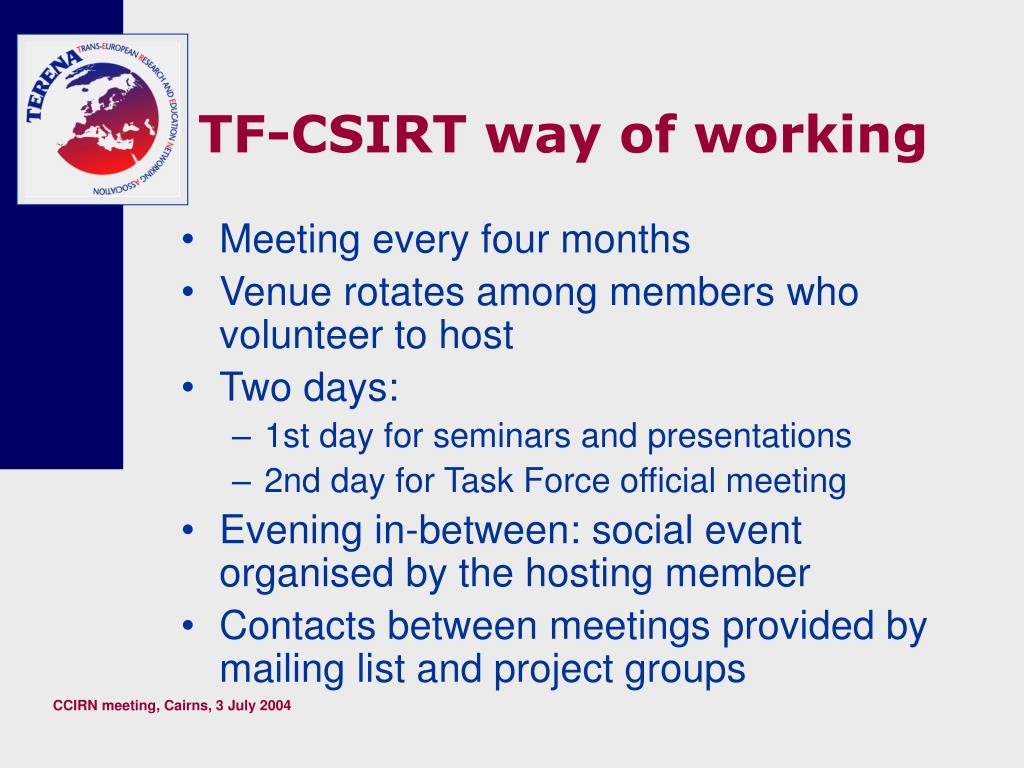 TERENA TRANS-EUROPEAN RESEARCH AND EDUCATION NETWORKING ASSOCIATION

TF-CSIRT way of working

• Meeting every four months
• Venue rotates among members who volunteer to host
• Two days:
– 1st day for seminars and presentations
– 2nd day for Task Force official meeting
• Evening in-between: social event organised by the hosting member
• Contacts between meetings provided by mailing list and project groups

CCIRN meeting, Cairns, 3 July 2004